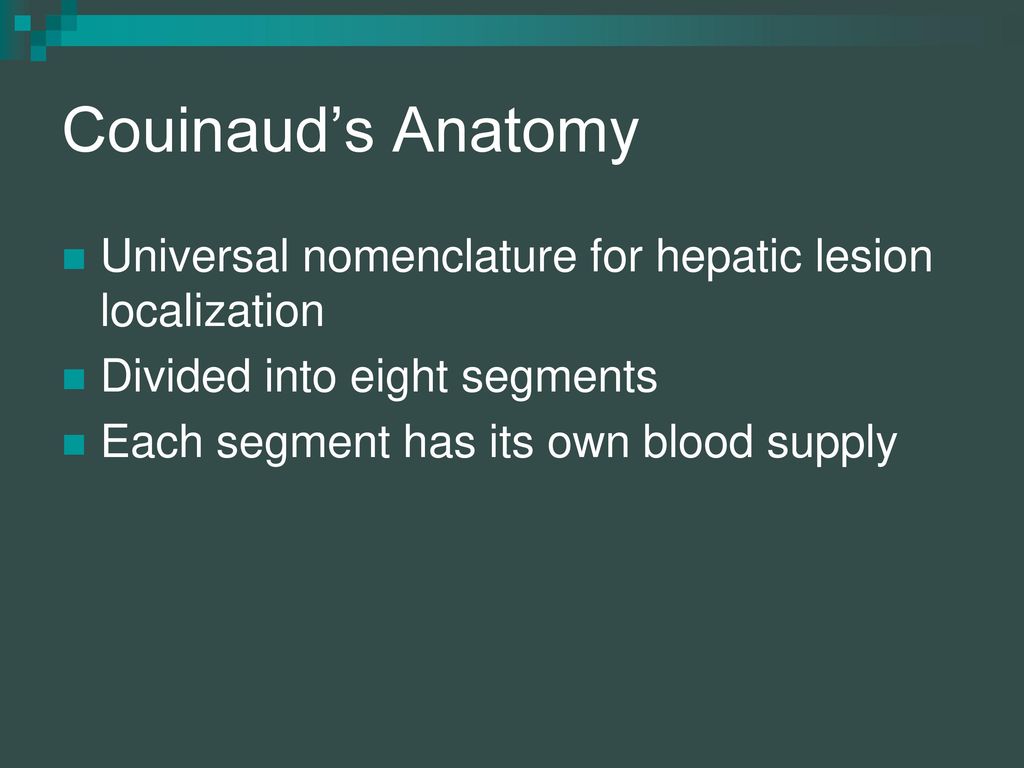 Couinaud’s Anatomy

Universal nomenclature for hepatic lesion localization

Divided into eight segments

Each segment has its own blood supply